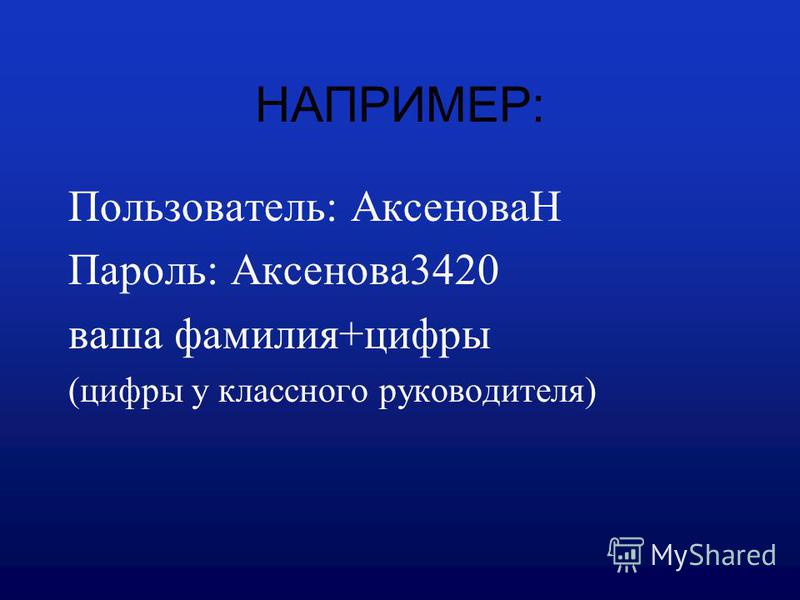 НАПРИМЕР:

Пользователь: АксеноваН

Пароль: Аксенова3420

ваша фамилия+цифры

(цифры у классного руководителя)

MyShared